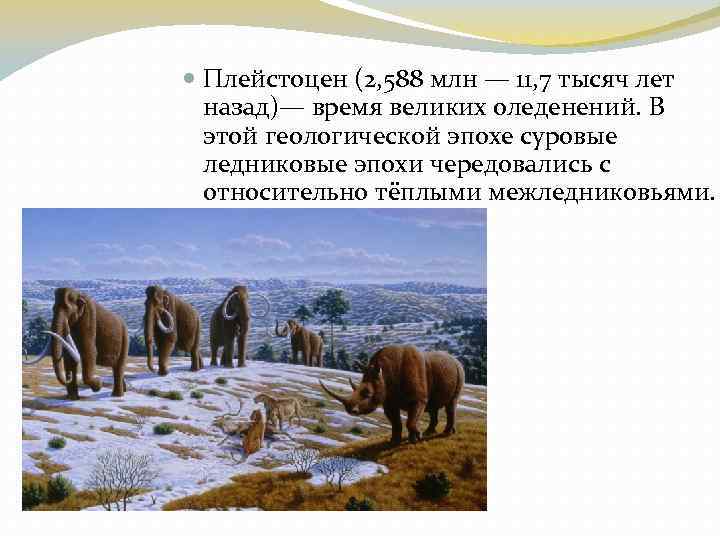 Плейстоцен (2,588 млн — 11,7 тысяч лет назад)— время великих оледенений. В этой геологической эпохе суровые ледниковые эпохи чередовались с относительно тёплыми межледниковьями.